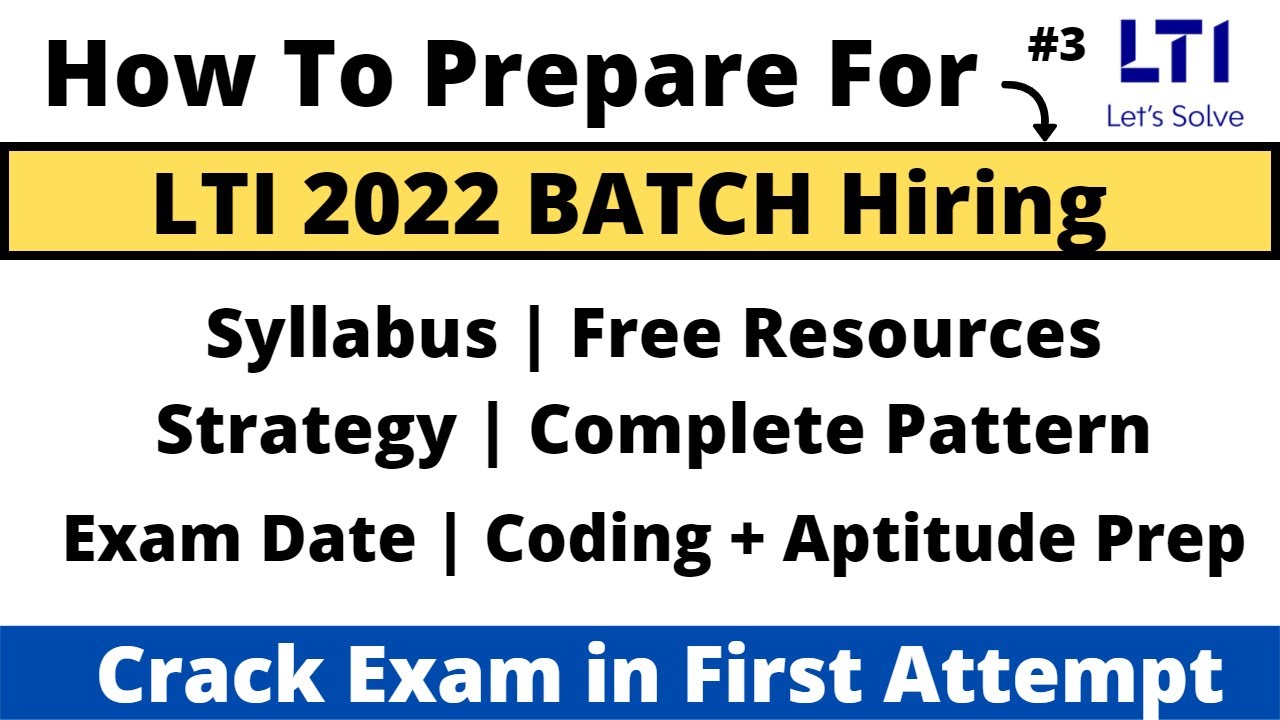 How To Prepare For #3

LTI
Let's Solve

LTI 2022 BATCH Hiring

Syllabus | Free Resources
Strategy | Complete Pattern
Exam Date | Coding + Aptitude Prep

Crack Exam in First Attempt